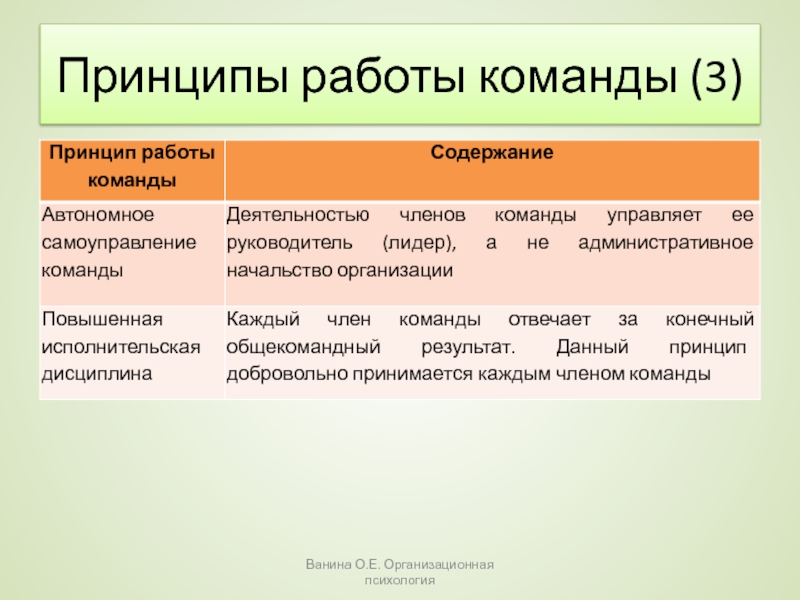 Принципы работы команды (3)

| Принцип работы команды | Содержание |
|---|---|
| Автономное самоуправление команды | Деятельностью членов команды управляет ее руководитель (лидер), а не административное начальство организации |
| Повышенная исполнительская дисциплина | Каждый член команды отвечает за конечный общекомандный результат. Данный принцип добровольно принимается каждым членом команды |

Ванина О.Е. Организационная психология